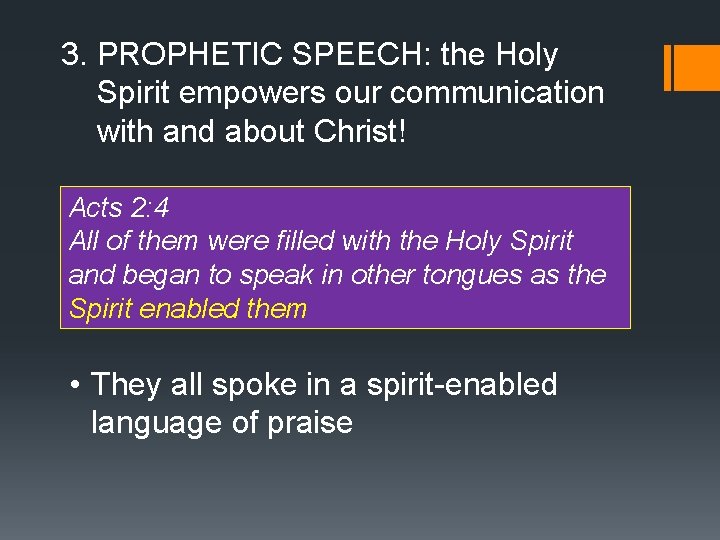 3. PROPHETIC SPEECH: the Holy Spirit empowers our communication with and about Christ!

Acts 2:4
All of them were filled with the Holy Spirit and began to speak in other tongues as the Spirit enabled them

• They all spoke in a spirit-enabled language of praise